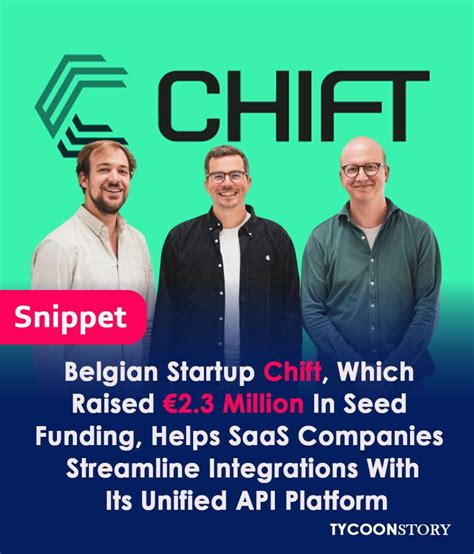 CHIFT

Snippet

Belgian Startup Chift, Which Raised €2.3 Million In Seed Funding, Helps SaaS Companies Streamline Integrations With Its Unified API Platform

TYCOONSTORY